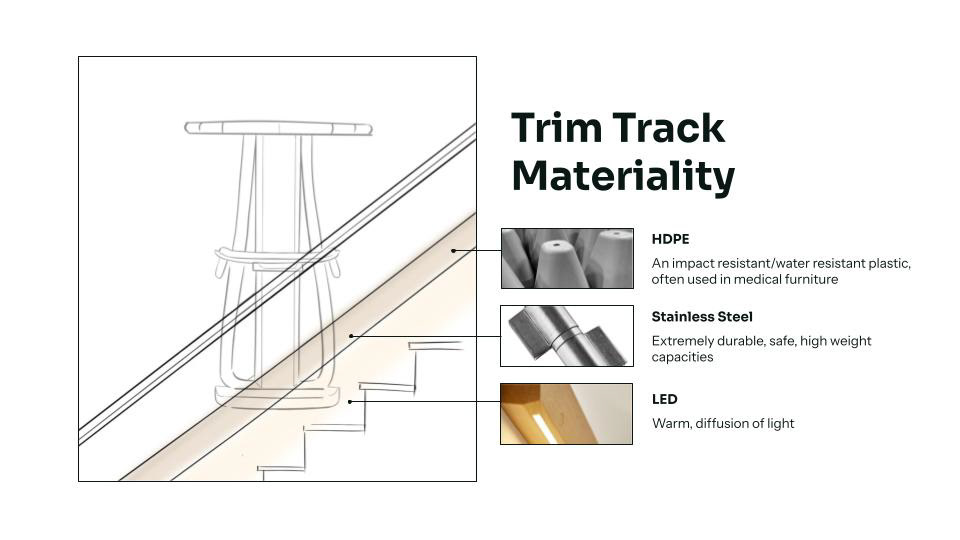 Trim Track Materiality

HDPE
An impact resistant/water resistant plastic, often used in medical furniture

Stainless Steel
Extremely durable, safe, high weight capacities

LED
Warm, diffusion of light